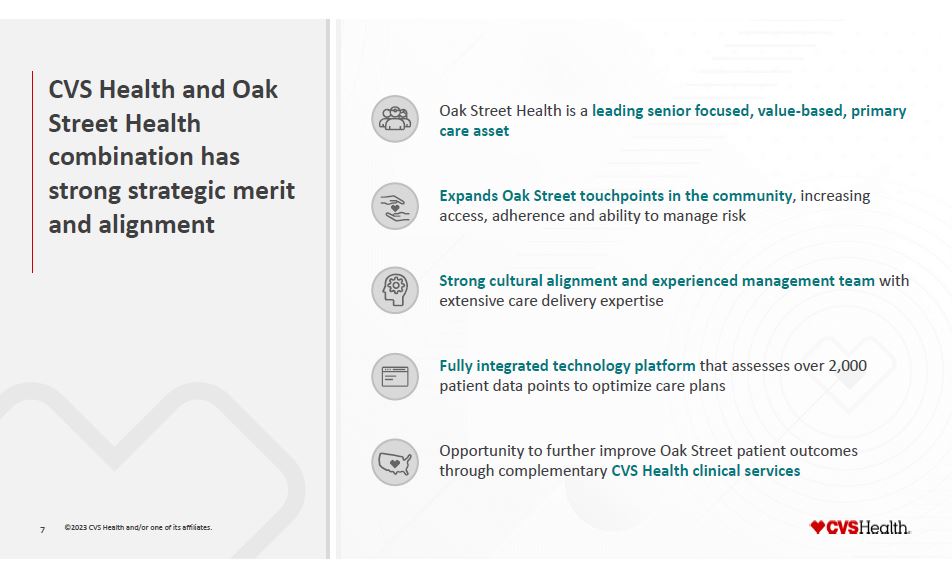 CVS Health and Oak Street Health combination has strong strategic merit and alignment

Oak Street Health is a leading senior focused, value-based, primary care asset

Expands Oak Street touchpoints in the community, increasing access, adherence and ability to manage risk

Strong cultural alignment and experienced management team with extensive care delivery expertise

Fully integrated technology platform that assesses over 2,000 patient data points to optimize care plans

Opportunity to further improve Oak Street patient outcomes through complementary CVS Health clinical services

7 ©2023 CVS Health and/or one of its affiliates.

CVSHealth.